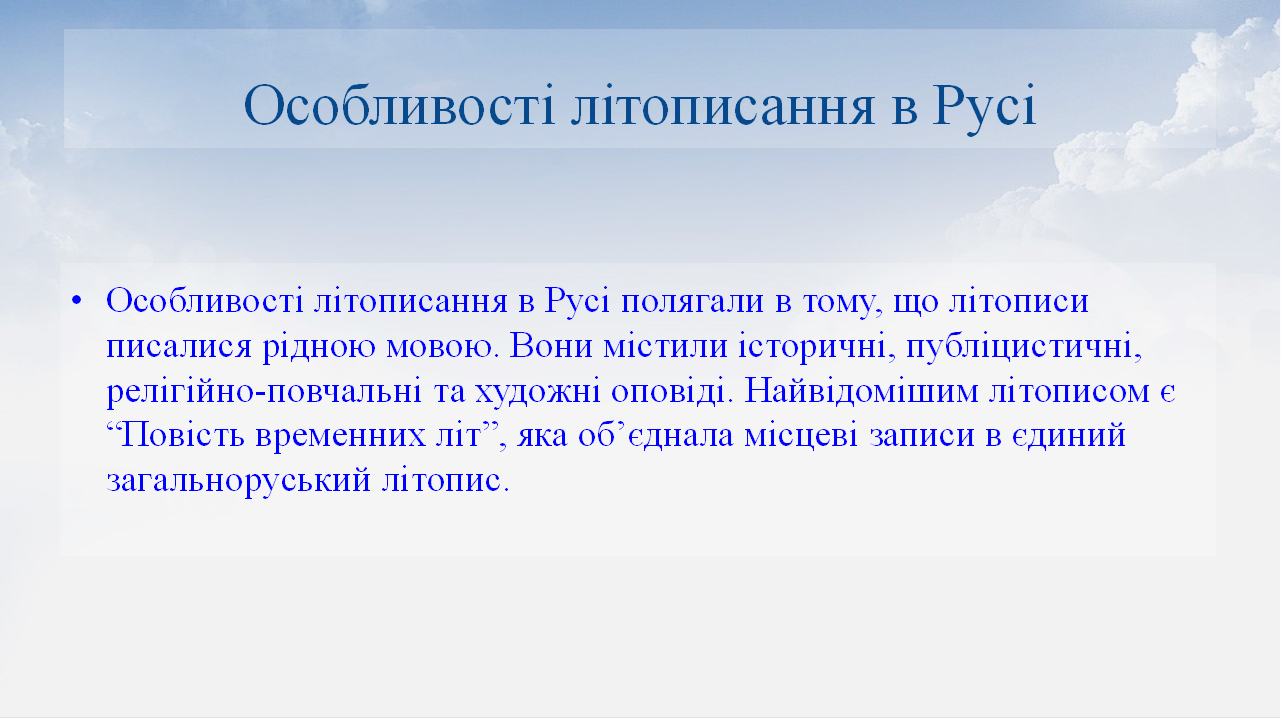 Особливості літописання в Русі

• Особливості літописання в Русі полягали в тому, що літописи писалися рідною мовою. Вони містили історичні, публіцистичні, релігійно-повчальні та художні оповіді. Найвідомішим літописом є “Повість временних літ”, яка об’єднала місцеві записи в єдиний загальноруський літопис.